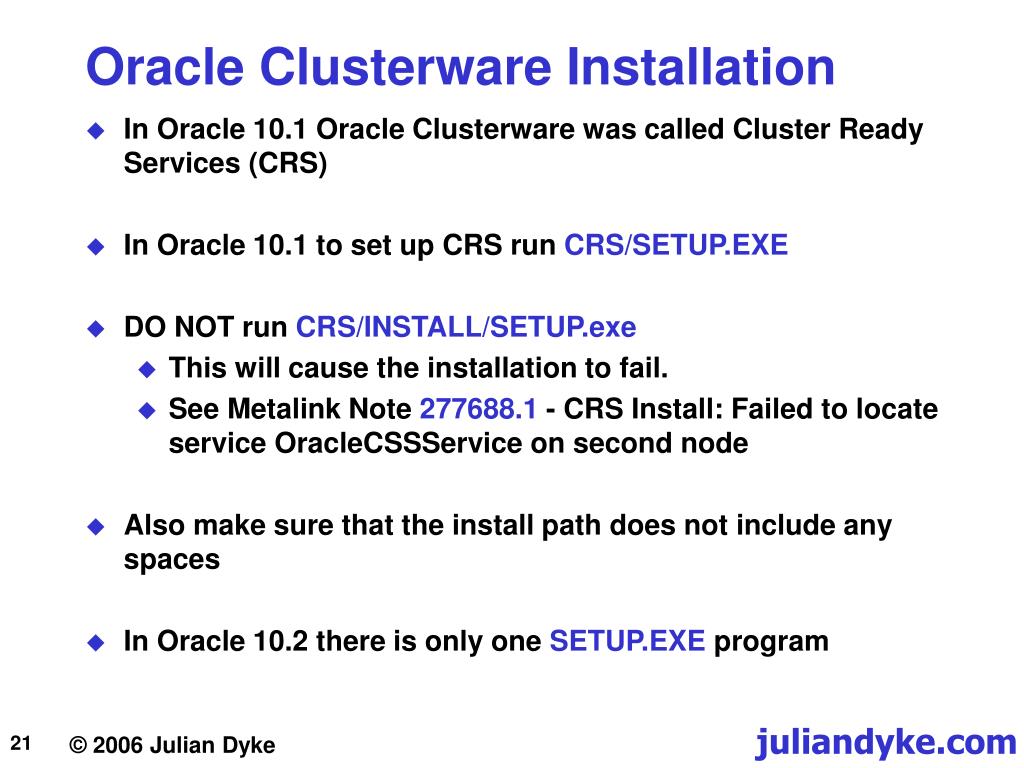 Oracle Clusterware Installation

In Oracle 10.1 Oracle Clusterware was called Cluster Ready Services (CRS)

In Oracle 10.1 to set up CRS run CRS/SETUP.EXE

DO NOT run CRS/INSTALL/SETUP.exe

This will cause the installation to fail.

See Metalink Note 277688.1 - CRS Install: Failed to locate service OracleCSSService on second node

Also make sure that the install path does not include any spaces

In Oracle 10.2 there is only one SETUP.EXE program

21

© 2006 Julian Dyke

juliandyke.com